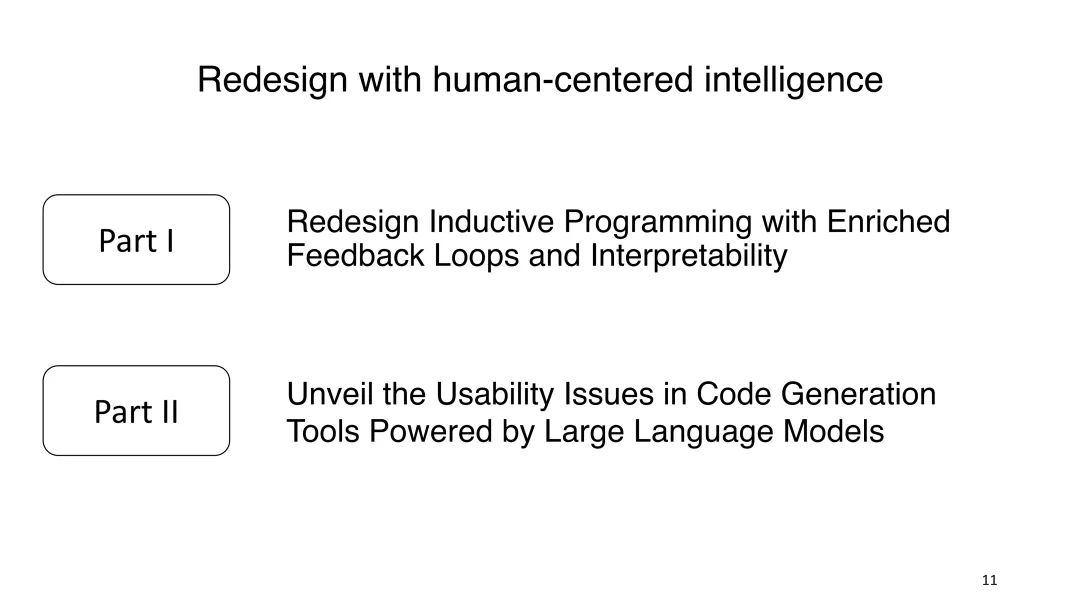 Redesign with human-centered intelligence

Part I

Redesign Inductive Programming with Enriched Feedback Loops and Interpretability

Part II

Unveil the Usability Issues in Code Generation Tools Powered by Large Language Models

11